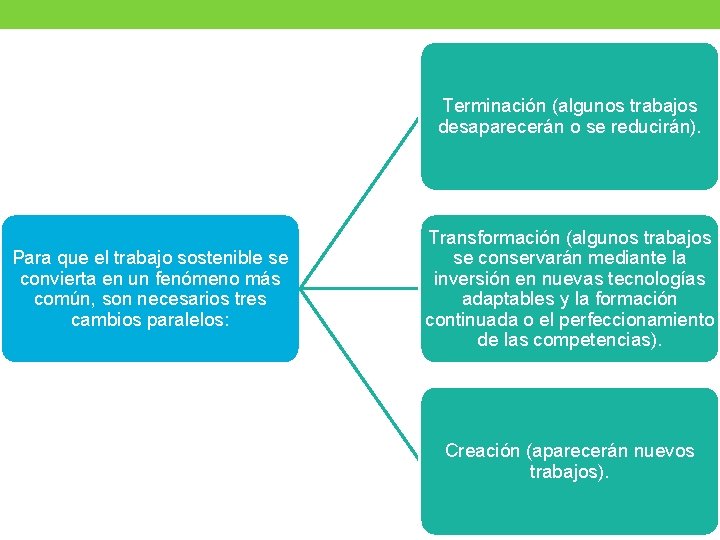 Para que el trabajo sostenible se convierta en un fenómeno más común, son necesarios tres cambios paralelos:

Terminación (algunos trabajos desaparecerán o se reducirán).

Transformación (algunos trabajos se conservarán mediante la inversión en nuevas tecnologías adaptables y la formación continuada o el perfeccionamiento de las competencias).

Creación (aparecerán nuevos trabajos).